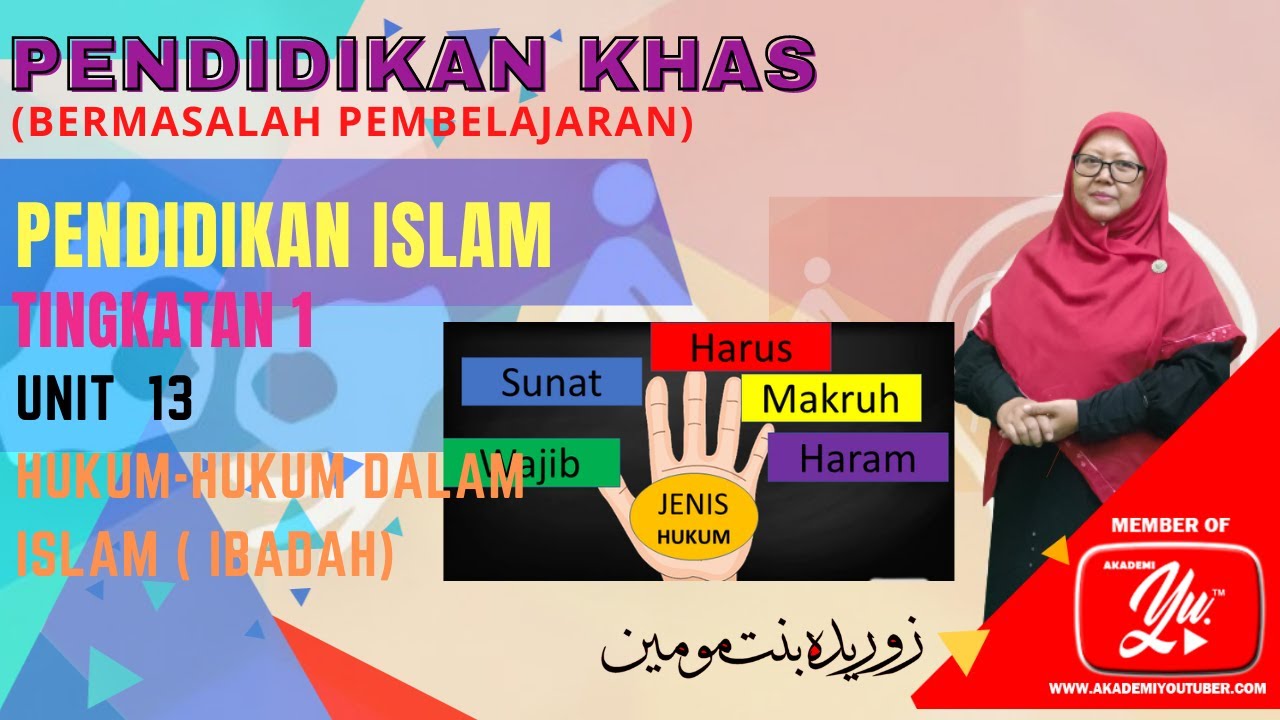 PENDIDIKAN KHAS
(BERMASALAH PEMBELAJARAN)

PENDIDIKAN ISLAM
TINGKATAN 1
UNIT 13
HUKUM-HUKUM DALAM ISLAM ( IBADAH)

Harus
Sunat
Makruh
Wajib
Haram
JENIS HUKUM

زوريده بنت مومين

MEMBER OF
AKADEMI
Yu.™
WWW.AKADEMIYOUTUBER.COM